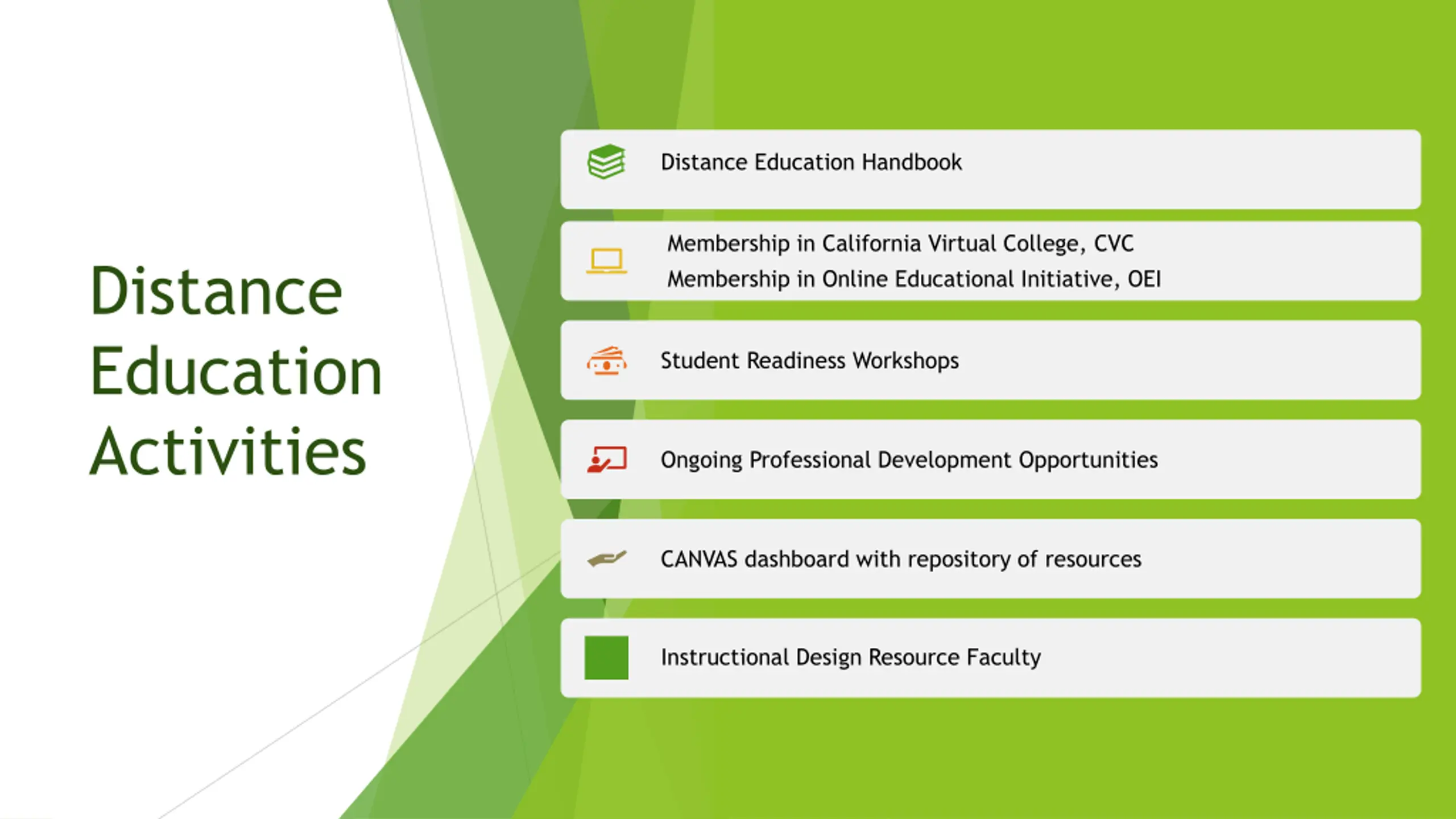 Distance Education Activities

Distance Education Handbook

Membership in California Virtual College, CVC
Membership in Online Educational Initiative, OEI

Student Readiness Workshops

Ongoing Professional Development Opportunities

CANVAS dashboard with repository of resources

Instructional Design Resource Faculty